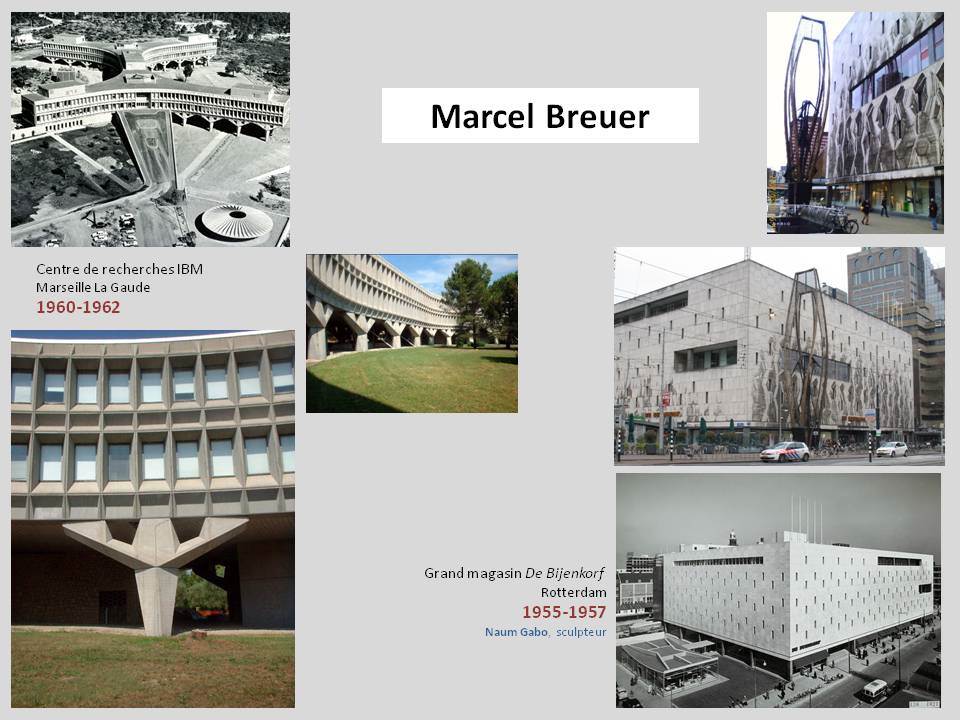 Marcel Breuer

Centre de recherches IBM
Marseille La Gaude
1960-1962

Grand magasin De Bijenkorf
Rotterdam
1955-1957
Naum Gabo, sculpteur